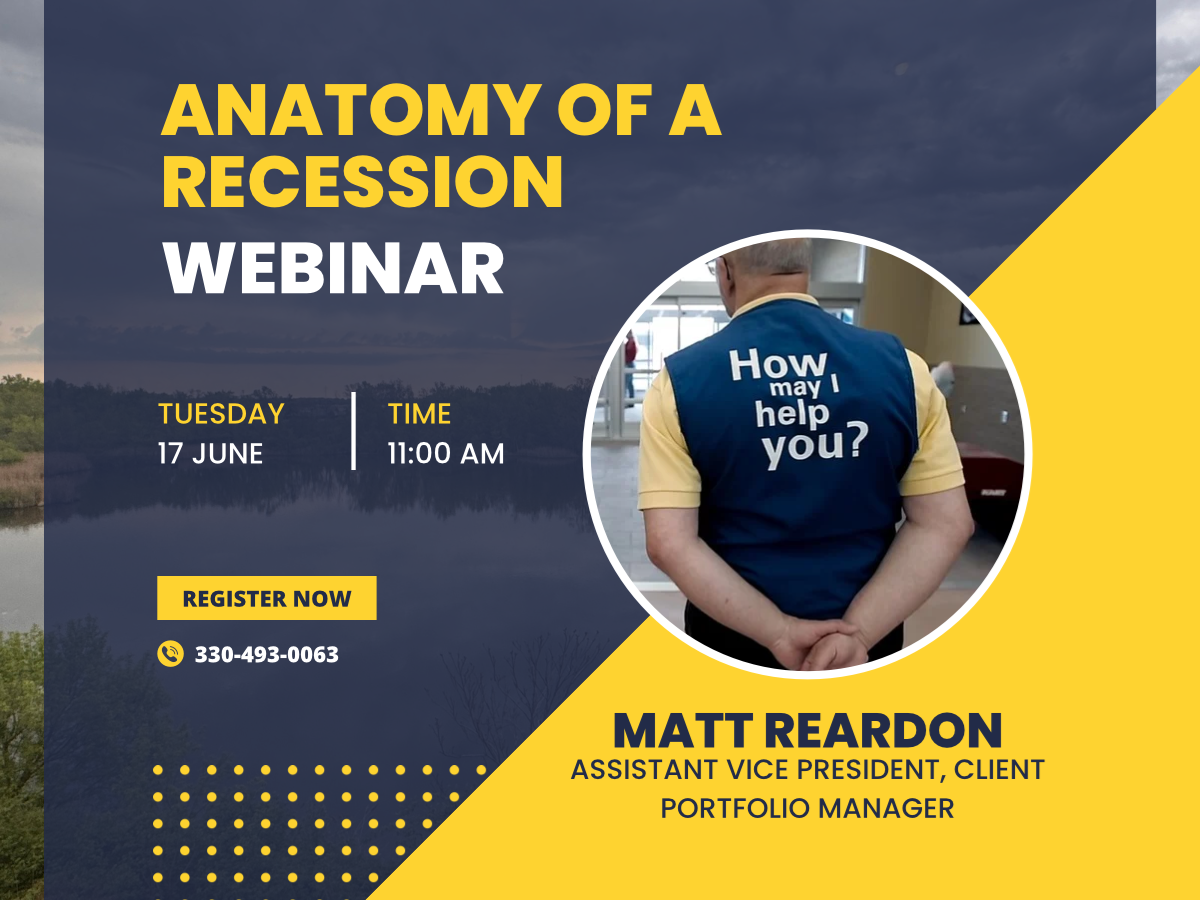 ANATOMY OF A RECESSION
WEBINAR

TUESDAY
17 JUNE

TIME
11:00 AM

REGISTER NOW

330-493-0063

How may I help you?

MATT REARDON
ASSISTANT VICE PRESIDENT, CLIENT PORTFOLIO MANAGER